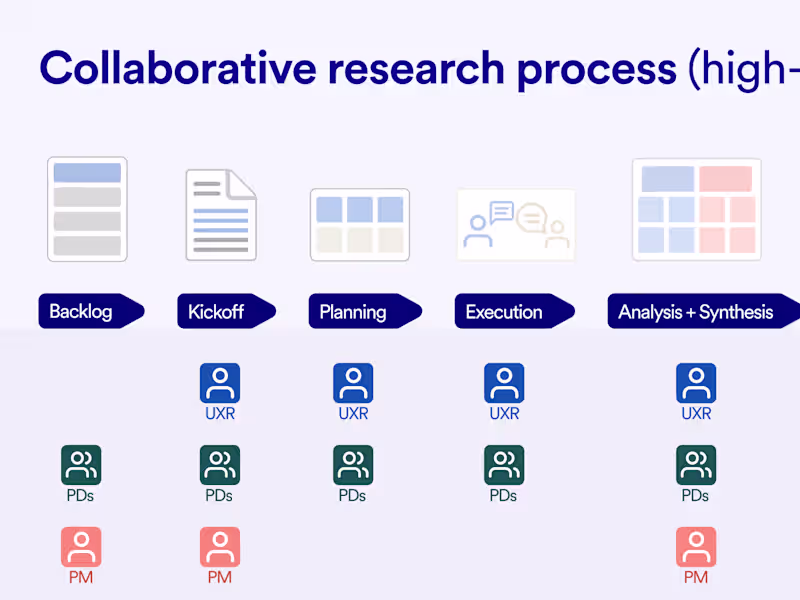 Collaborative research process (high-

Backlog
Kickoff
Planning
Execution
Analysis + Synthesis

UXR
UXR
UXR
UXR

PDs
PDs
PDs
PDs
PDs

PM
PM
PM